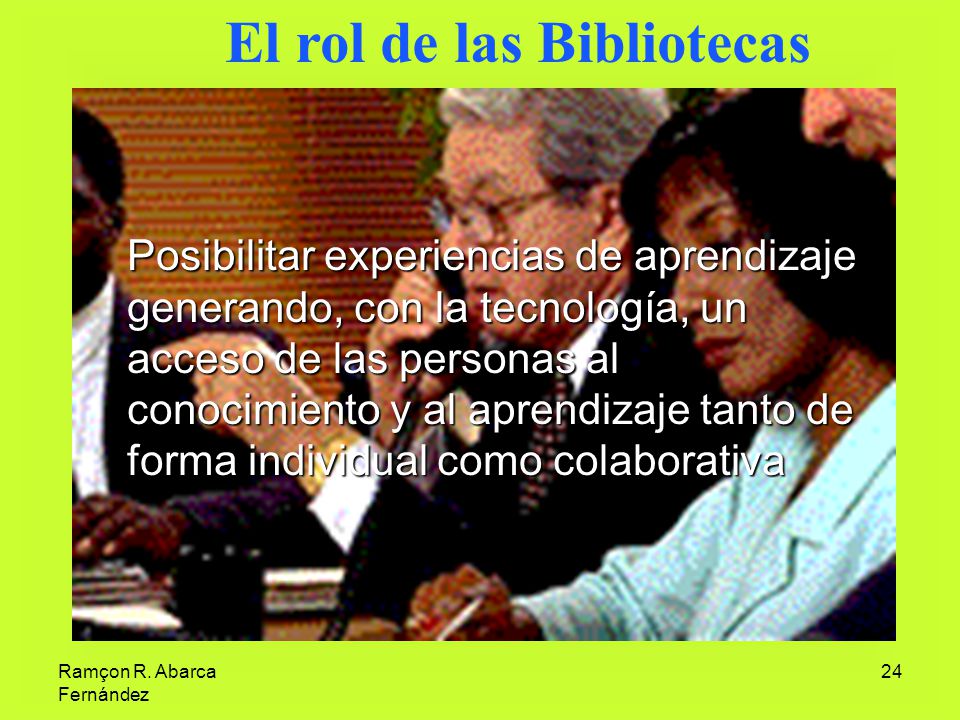 El rol de las Bibliotecas

Posibilitar experiencias de aprendizaje generando, con la tecnología, un acceso de las personas al conocimiento y al aprendizaje tanto de forma individual como colaborativa

Ramçon R. Abarca Fernández

24